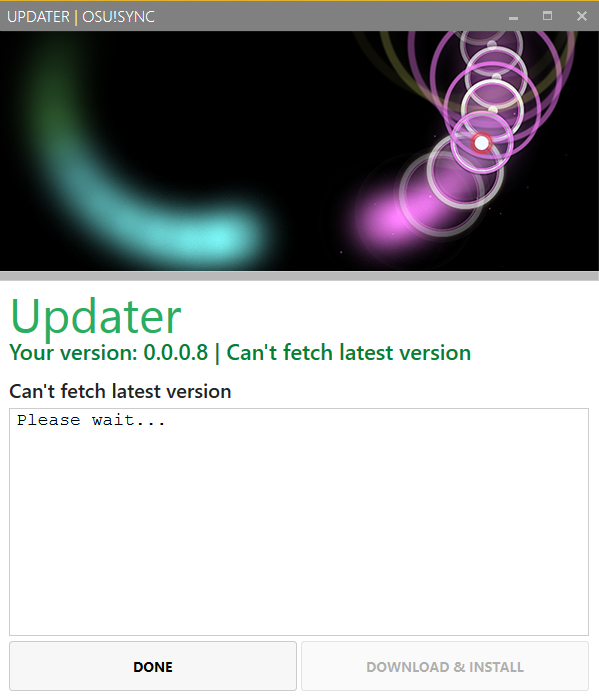 UPDATER | OSU!SYNC

Updater
Your version: 0.0.0.8 | Can't fetch latest version

Can't fetch latest version

Please wait...

DONE

DOWNLOAD & INSTALL